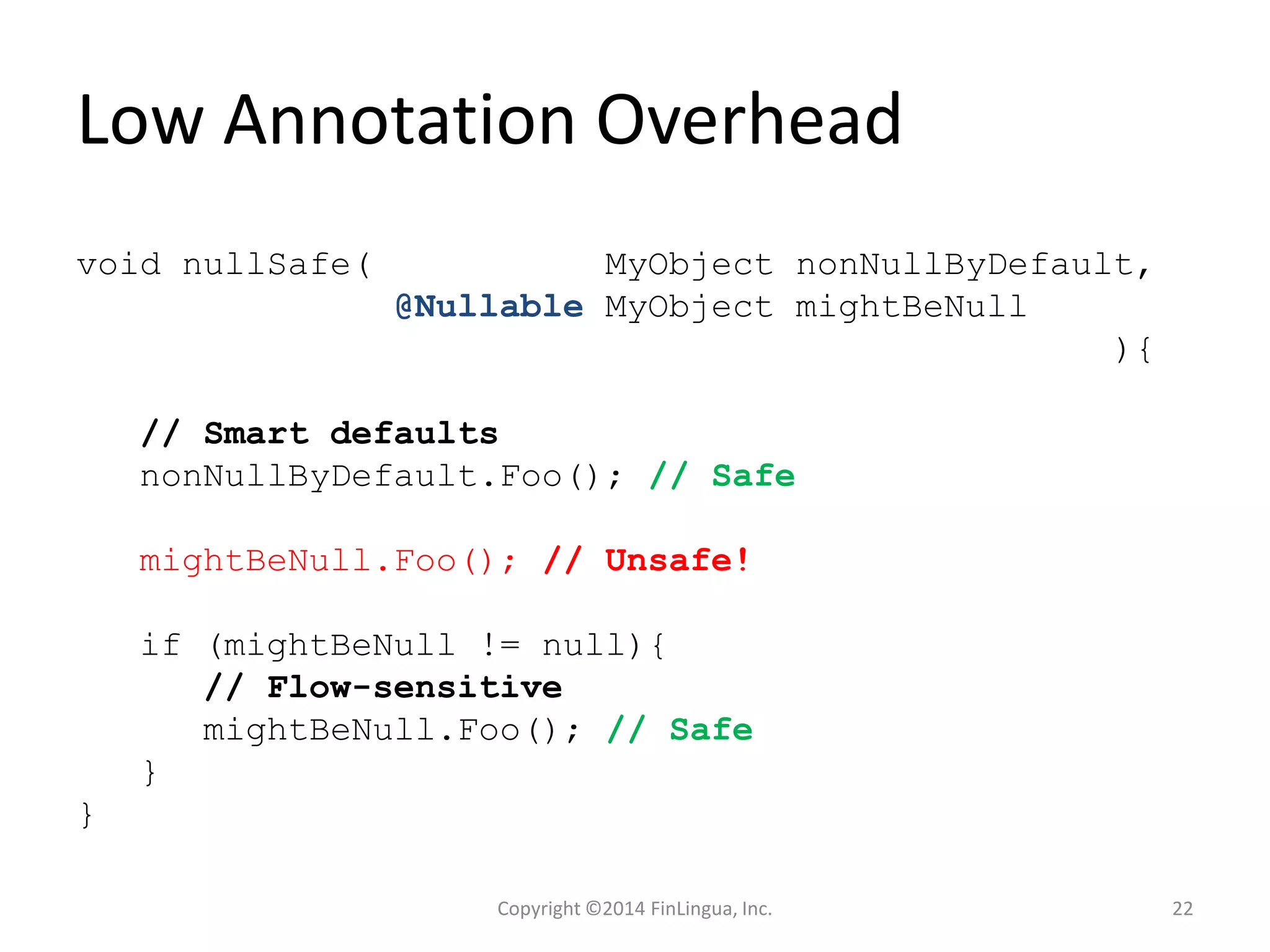 Low Annotation Overhead

void nullSafe( MyObject nonNullByDefault,
@Nullable MyObject mightBeNull
){

// Smart defaults
nonNullByDefault.Foo(); // Safe

mightBeNull.Foo(); // Unsafe!

if (mightBeNull != null){
// Flow-sensitive
mightBeNull.Foo(); // Safe
}
}

Copyright ©2014 FinLingua, Inc.

22